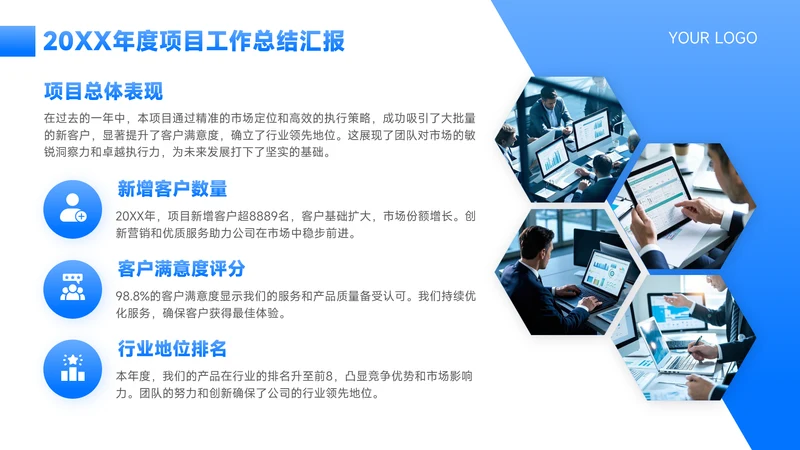 20XX年度项目工作总结汇报

YOUR LOGO

项目总体表现

在过去的一年中，本项目通过精准的市场定位和高效的执行策略，成功吸引了大批量的新客户，显著提升了客户满意度，确立了行业领先地位。这展现了团队对市场的敏锐洞察力和卓越执行力，为未来发展打下了坚实的基础。

新增客户数量

20XX年，项目新增客户超8889名，客户基础扩大，市场份额增长。创新营销和优质服务助力公司在市场中稳步前进。

客户满意度评分

98.8%的客户满意度显示我们的服务和产品质量备受认可。我们持续优化服务，确保客户获得最佳体验。

行业地位排名

本年度，我们的产品在行业的排名升至前8，凸显竞争优势和市场影响力。团队的努力和创新确保了公司的行业领先地位。